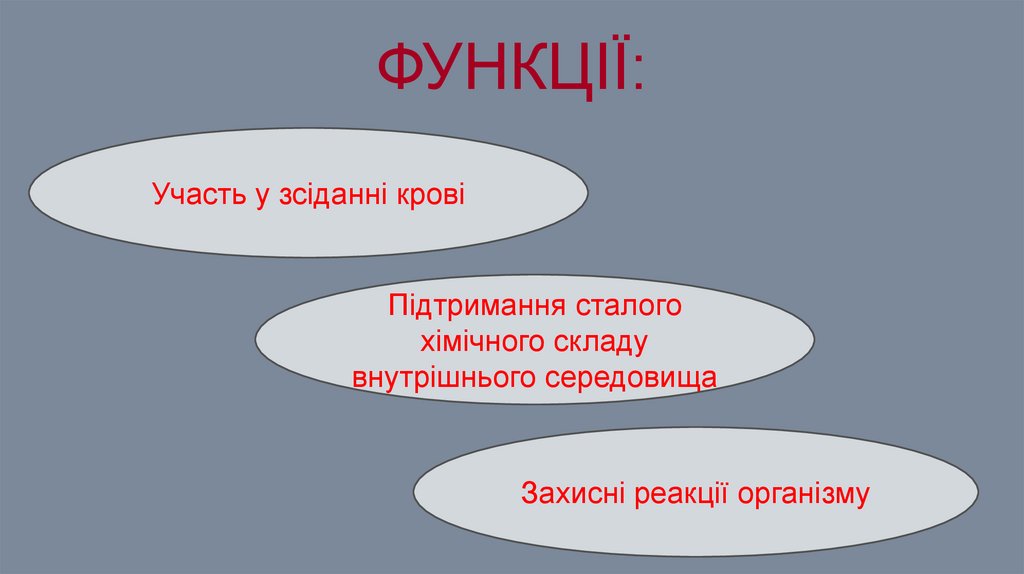 ФУНКЦІЇ:

Участь у зсіданні крові

Підтримання сталого хімічного складу внутрішнього середовища

Захисні реакції організму